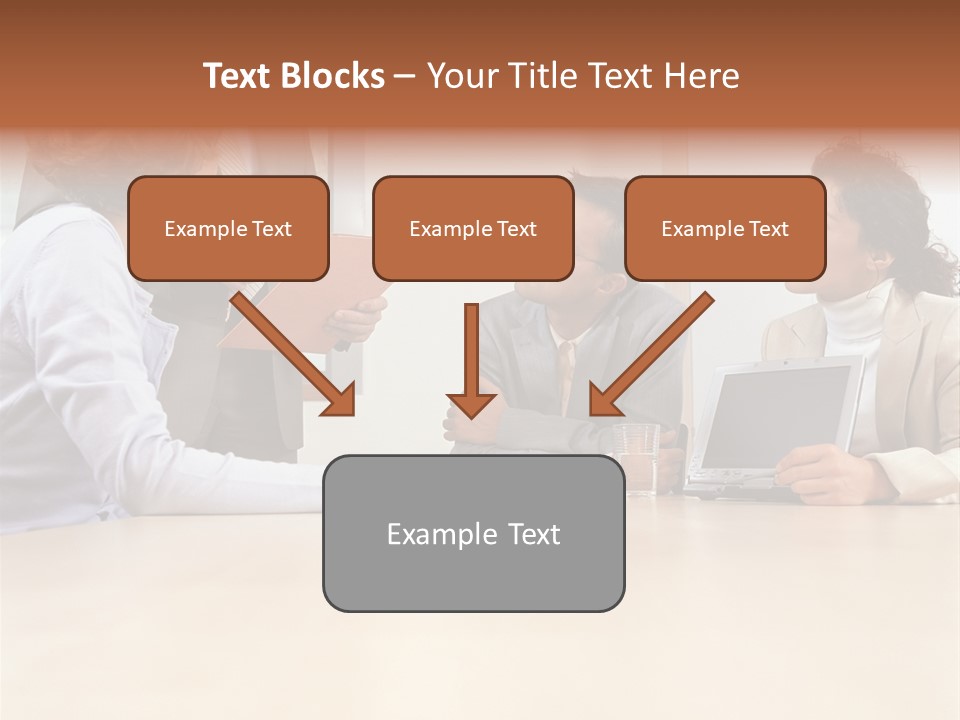 Text Blocks – Your Title Text Here

Example Text

Example Text

Example Text

Example Text